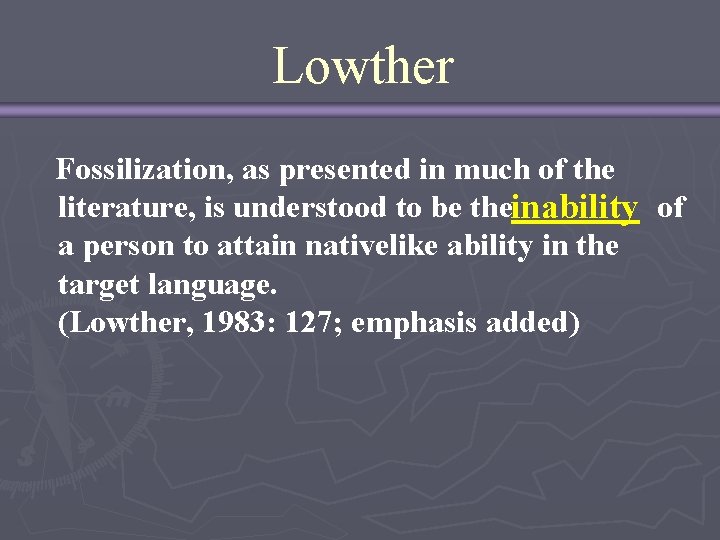 Lowther

Fossilization, as presented in much of the literature, is understood to be theinability of a person to attain nativelike ability in the target language.
(Lowther, 1983: 127; emphasis added)